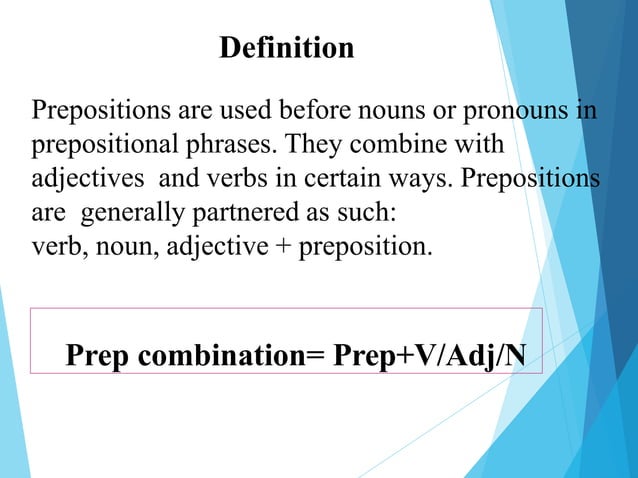 Definition

Prepositions are used before nouns or pronouns in prepositional phrases. They combine with adjectives and verbs in certain ways. Prepositions are generally partnered as such:
verb, noun, adjective + preposition.

Prep combination= Prep+V/Adj/N